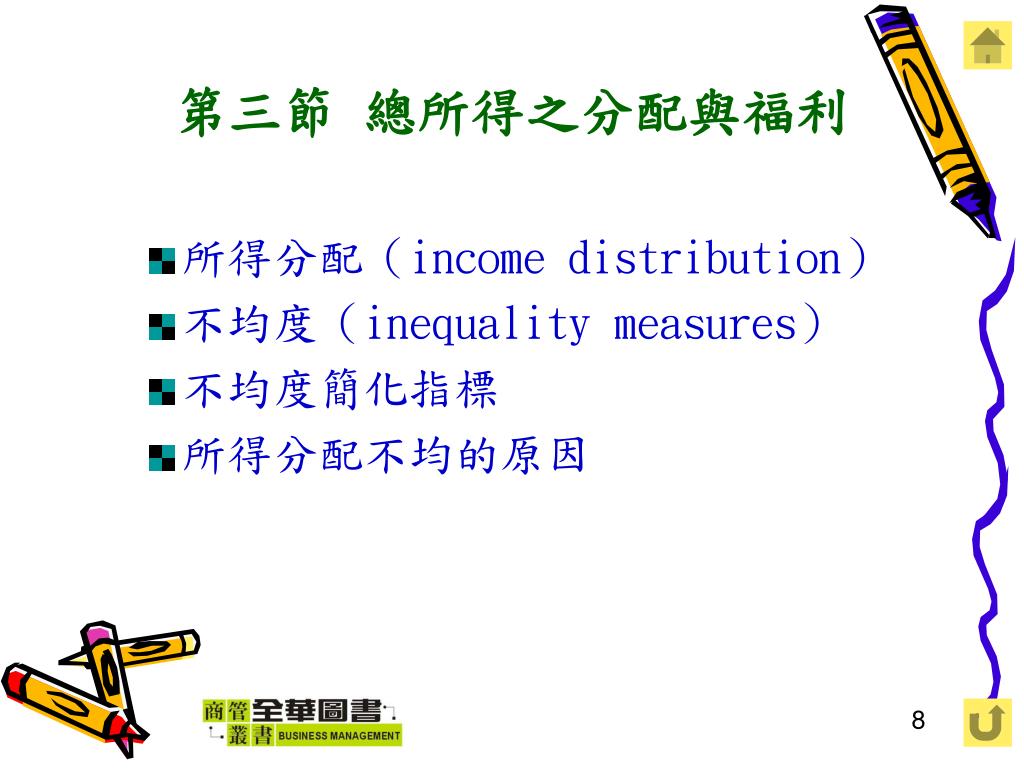 第三節 總所得之分配與福利

所得分配（income distribution）
不均度（inequality measures）
不均度簡化指標
所得分配不均的原因

商管叢書 全華圖書 BUSINESS MANAGEMENT

8